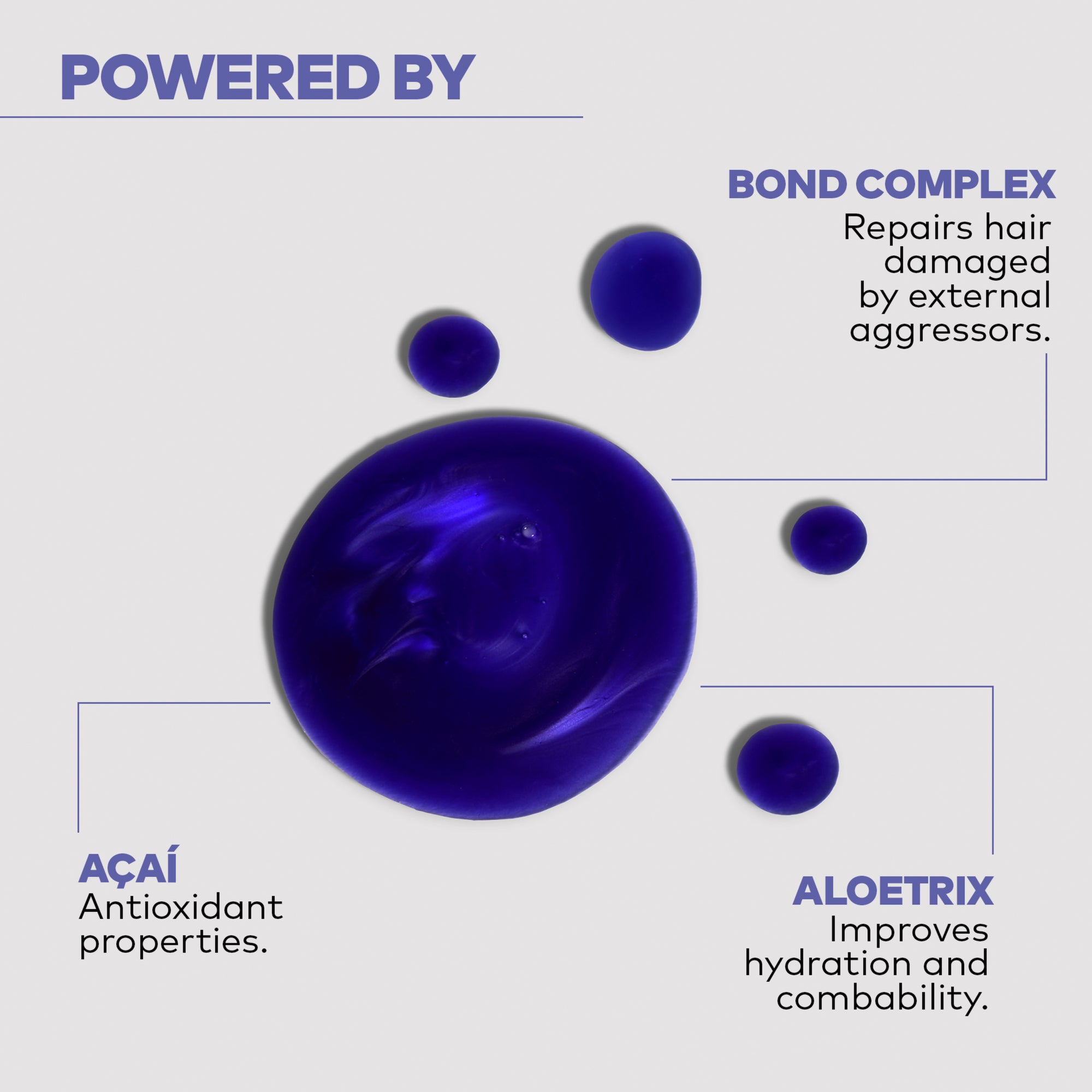 POWERED BY

BOND COMPLEX
Repairs hair damaged by external aggressors.

AÇAÍ
Antioxidant properties.

ALOETRIX
Improves hydration and combability.